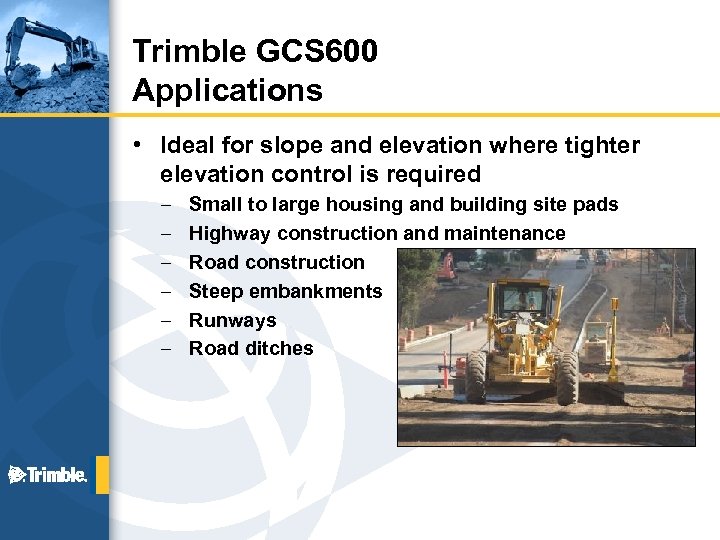 Trimble GCS600
Applications

• Ideal for slope and elevation where tighter elevation control is required
– Small to large housing and building site pads
– Highway construction and maintenance
– Road construction
– Steep embankments
– Runways
– Road ditches

Trimble.